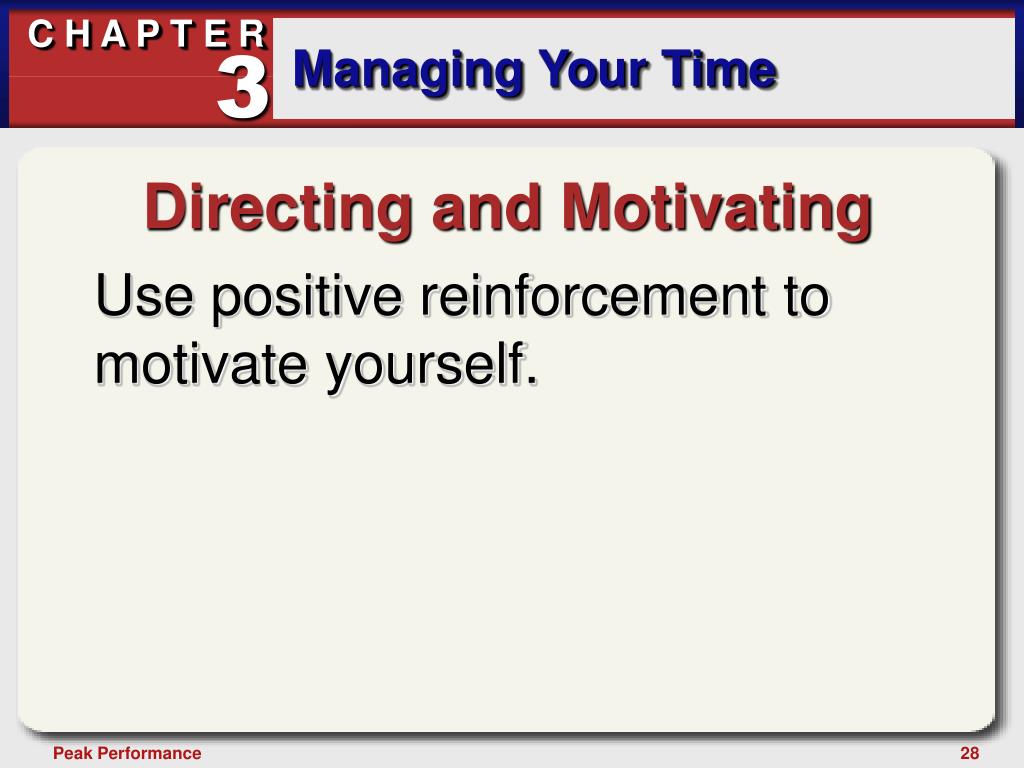 CHAPTER
3
Managing Your Time

Directing and Motivating

Use positive reinforcement to motivate yourself.

Peak Performance

28